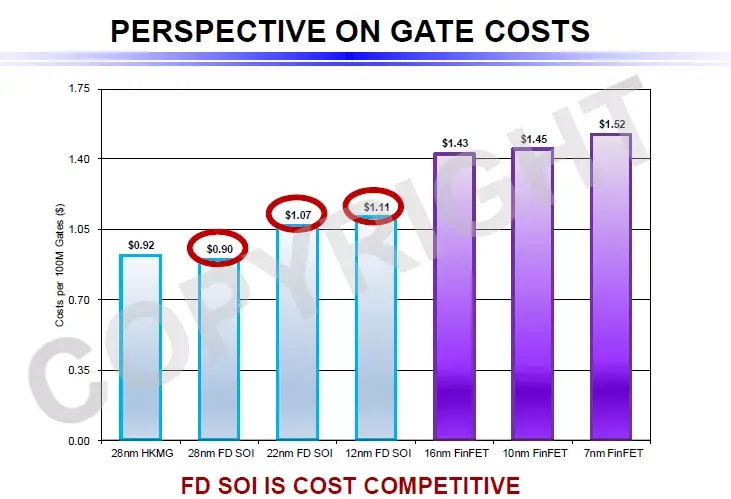 PERSPECTIVE ON GATE COSTS

Costs per 100M Gates ($)

1.75
1.40
1.05
0.70
0.35
0.00

$0.92
$0.90
$1.07
$1.11
$1.43
$1.45
$1.52

28nm HKMG
28nm FD SOI
22nm FD SOI
12nm FD SOI
16nm FinFET
10nm FinFET
7nm FinFET

COPYRIGHT

FD SOI IS COST COMPETITIVE